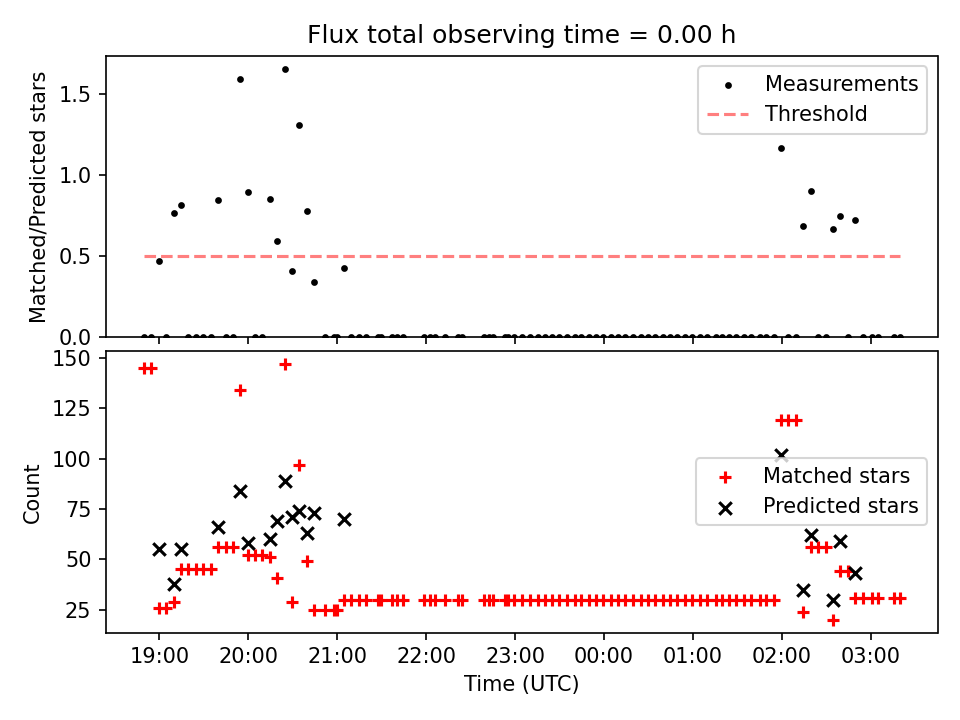 Flux total observing time = 0.00 h

Matched/Predicted stars

1.5
1.0
0.5
0.0

Measurements
Threshold

Count

150
125
100
75
50
25

Matched stars
Predicted stars

19:00
20:00
21:00
22:00
23:00
00:00
01:00
02:00
03:00

Time (UTC)